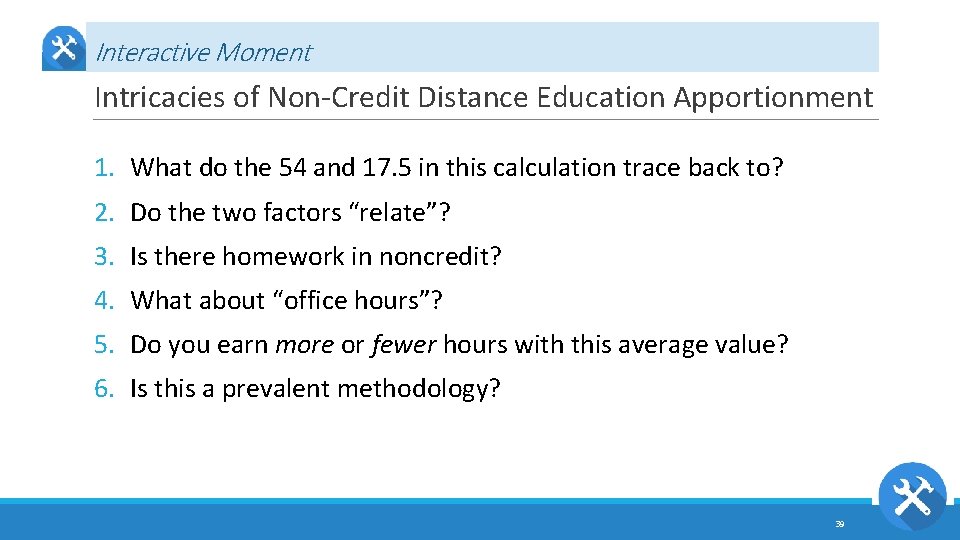 Interactive Moment

Intricacies of Non-Credit Distance Education Apportionment

1. What do the 54 and 17.5 in this calculation trace back to?
2. Do the two factors “relate”?
3. Is there homework in noncredit?
4. What about “office hours”?
5. Do you earn more or fewer hours with this average value?
6. Is this a prevalent methodology?

39